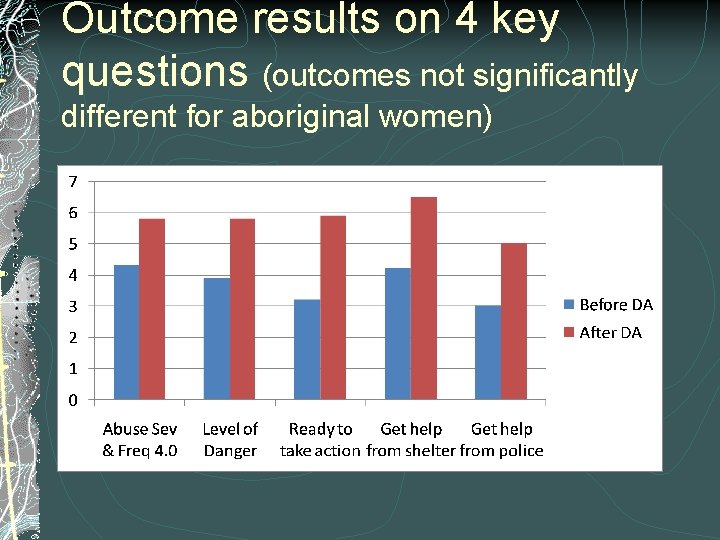 Outcome results on 4 key questions (outcomes not significantly different for aboriginal women)

7
6
5
4
3
2
1
0

Abuse Sev & Freq 4.0
Level of Danger
Ready to take action
Get help from shelter
Get help from police

Before DA
After DA